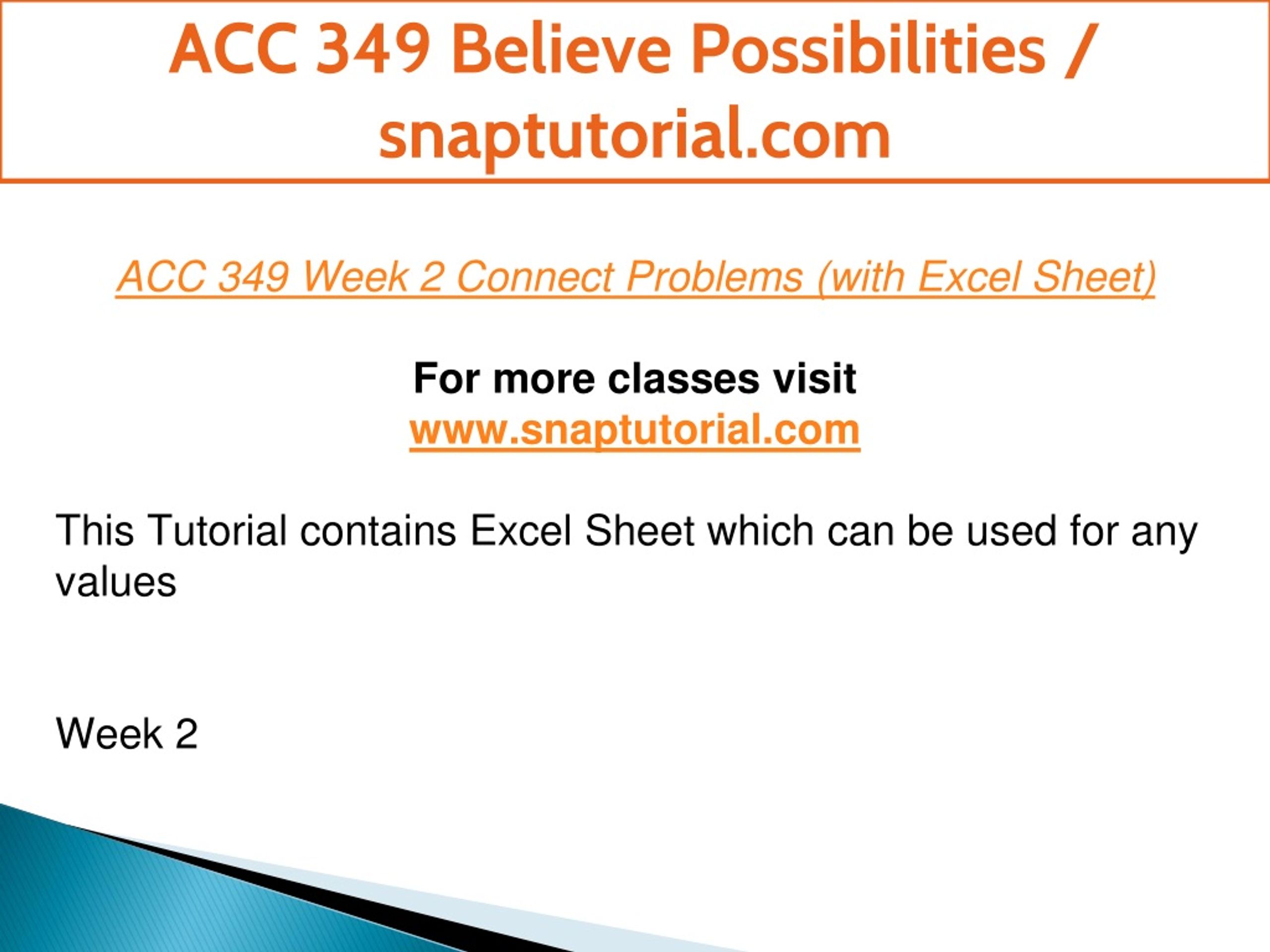 ACC 349 Believe Possibilities / snaptutorial.com

ACC 349 Week 2 Connect Problems (with Excel Sheet)

For more classes visit
www.snaptutorial.com

This Tutorial contains Excel Sheet which can be used for any values

Week 2